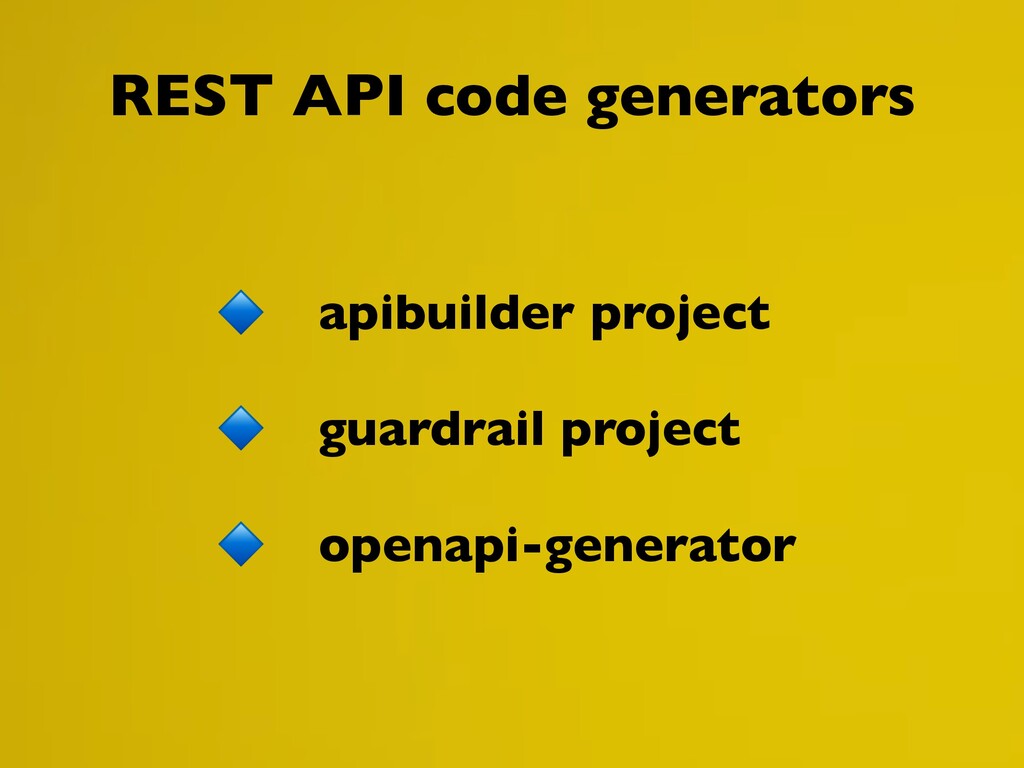 REST API code generators

apibuilder project

guardrail project

openapi-generator